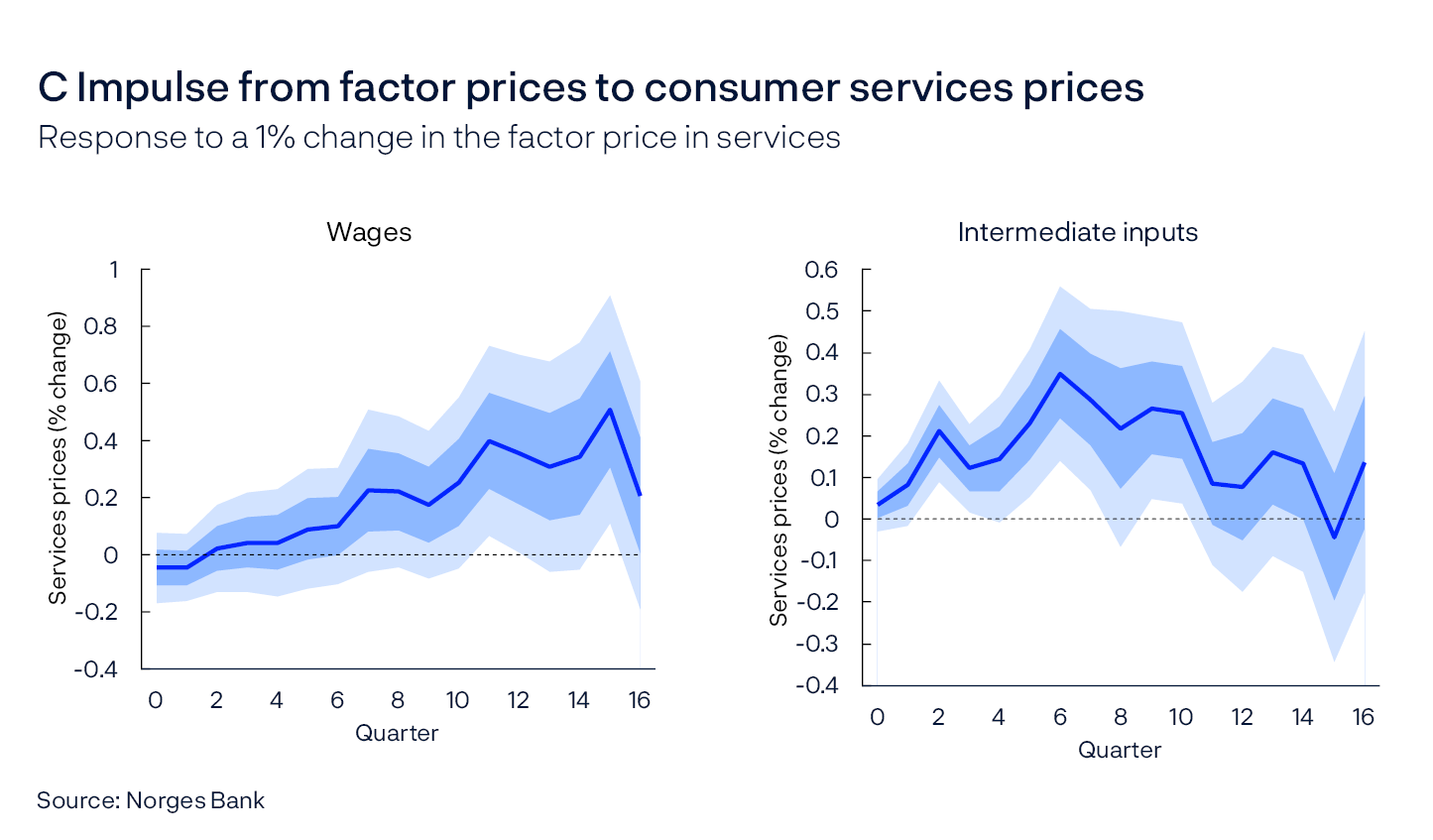 C Impulse from factor prices to consumer services prices
Response to a 1% change in the factor price in services

Wages

Services prices (% change)

1
0.8
0.6
0.4
0.2
0
-0.2
-0.4

0 2 4 6 8 10 12 14 16
Quarter

Intermediate inputs

Services prices (% change)

0.6
0.5
0.4
0.3
0.2
0.1
0
-0.1
-0.2
-0.3
-0.4

0 2 4 6 8 10 12 14 16
Quarter

Source: Norges Bank